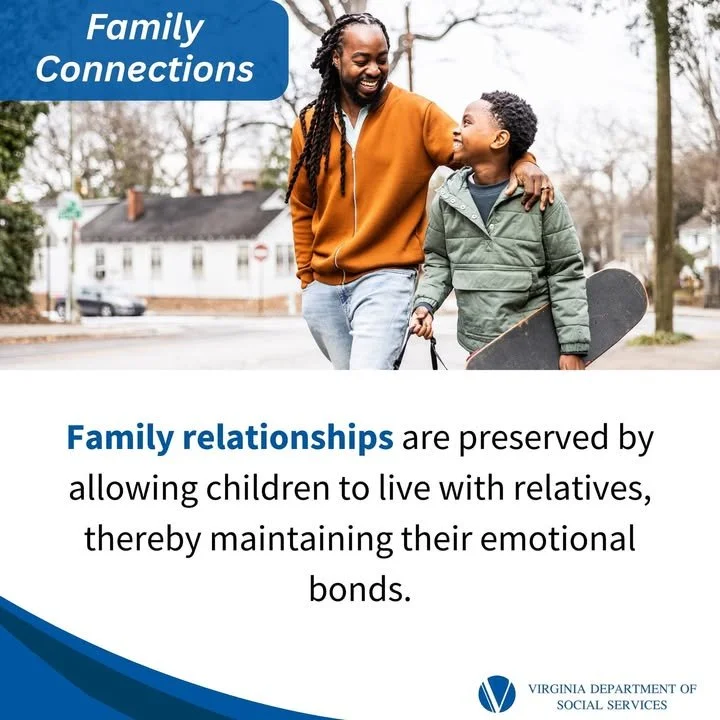 Family Connections

Family relationships are preserved by allowing children to live with relatives, thereby maintaining their emotional bonds.

VIRGINIA DEPARTMENT OF SOCIAL SERVICES